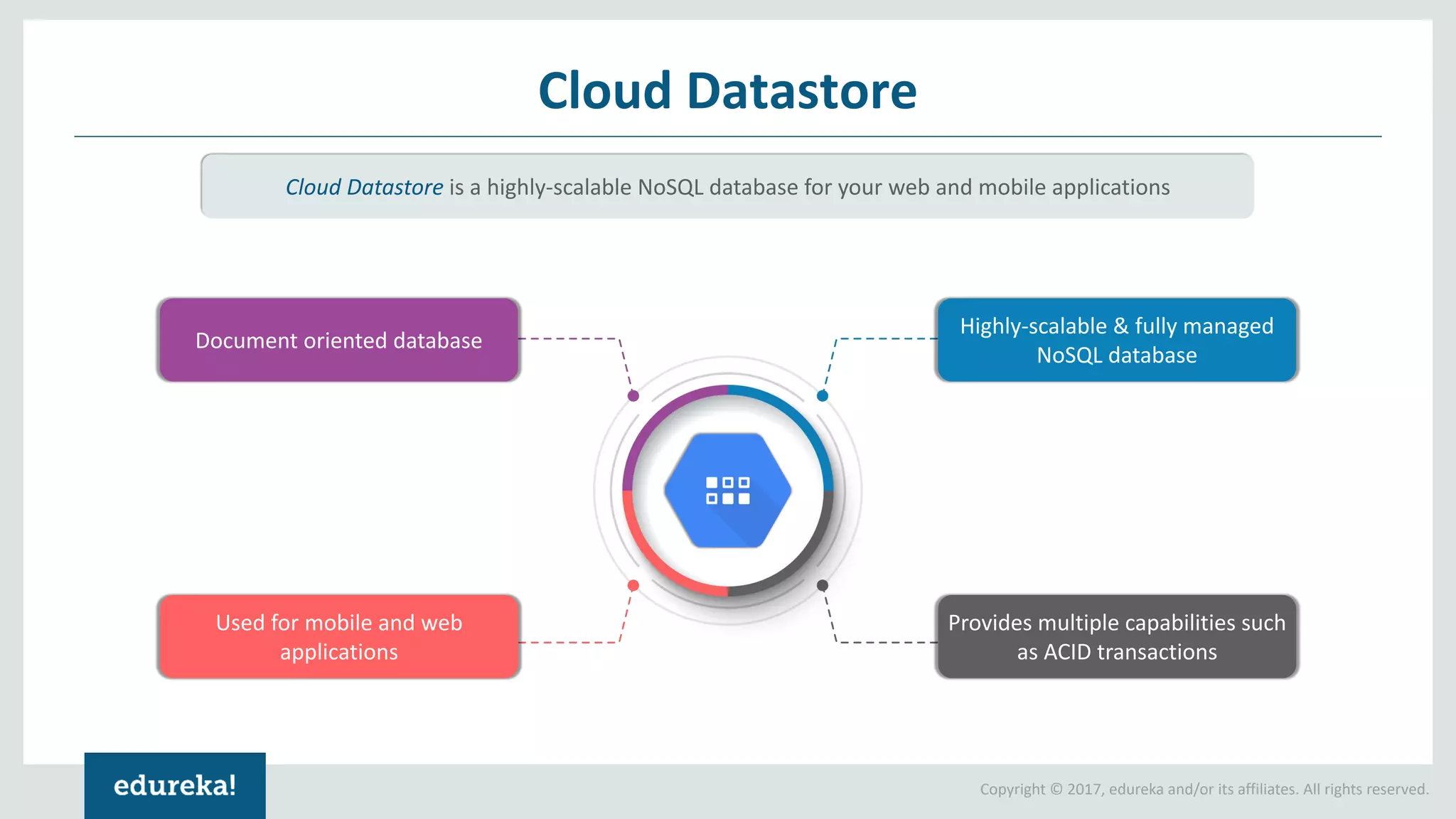 Cloud Datastore

Cloud Datastore is a highly-scalable NoSQL database for your web and mobile applications

Document oriented database

Highly-scalable & fully managed NoSQL database

Used for mobile and web applications

Provides multiple capabilities such as ACID transactions

edureka!

Copyright © 2017, edureka and/or its affiliates. All rights reserved.